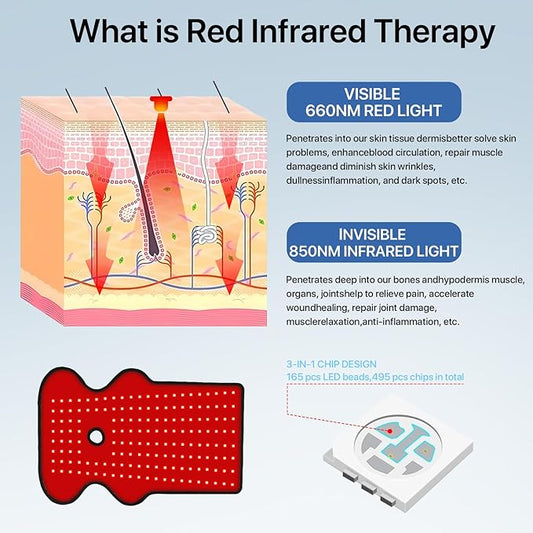 What is Red Infrared Therapy

VISIBLE
660NM RED LIGHT

Penetrates into our skin tissue dermisbetter solve skin problems, enhanceblood circulation, repair muscle damageand diminish skin wrinkles, dullnessinflammation, and dark spots, etc.

INVISIBLE
850NM INFRARED LIGHT

Penetrates deep into our bones andhypodermis muscle, organs, jointshelp to relieve pain, accelerate woundhealing, repair joint damage, musclerelaxation,anti-inflammation, etc.

3-IN-1 CHIP DESIGN
165 pcs LED beads,495 pcs chips in total